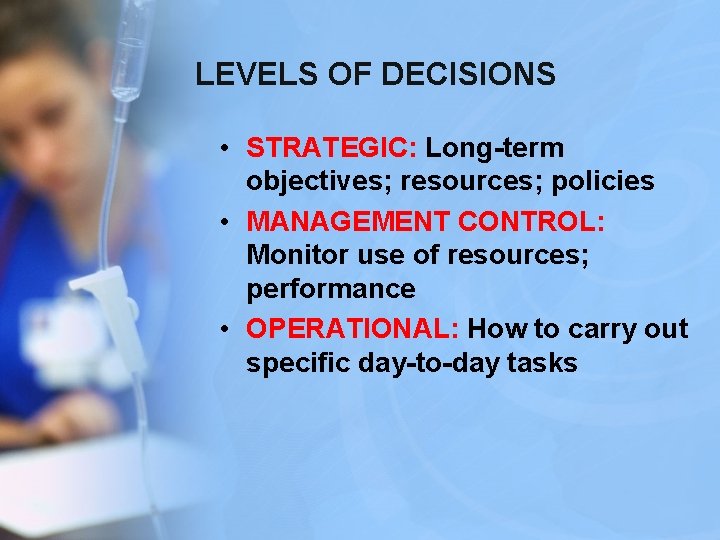 LEVELS OF DECISIONS

• STRATEGIC: Long-term objectives; resources; policies
• MANAGEMENT CONTROL: Monitor use of resources; performance
• OPERATIONAL: How to carry out specific day-to-day tasks